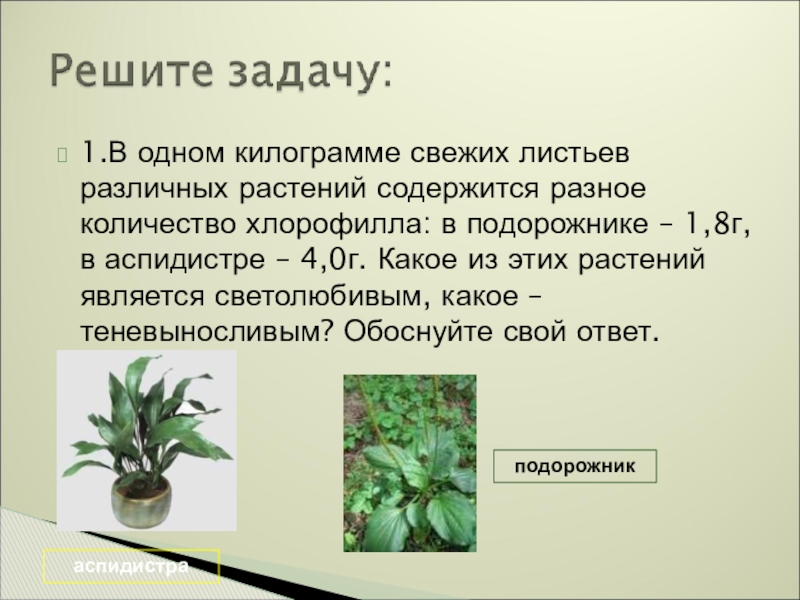 Решите задачу:

1.В одном килограмме свежих листьев различных растений содержится разное количество хлорофилла: в подорожнике – 1,8г, в аспидистре – 4,0г. Какое из этих растений является светолюбивым, какое – теневыносливым? Обоснуйте свой ответ.

подорожник

аспидистра